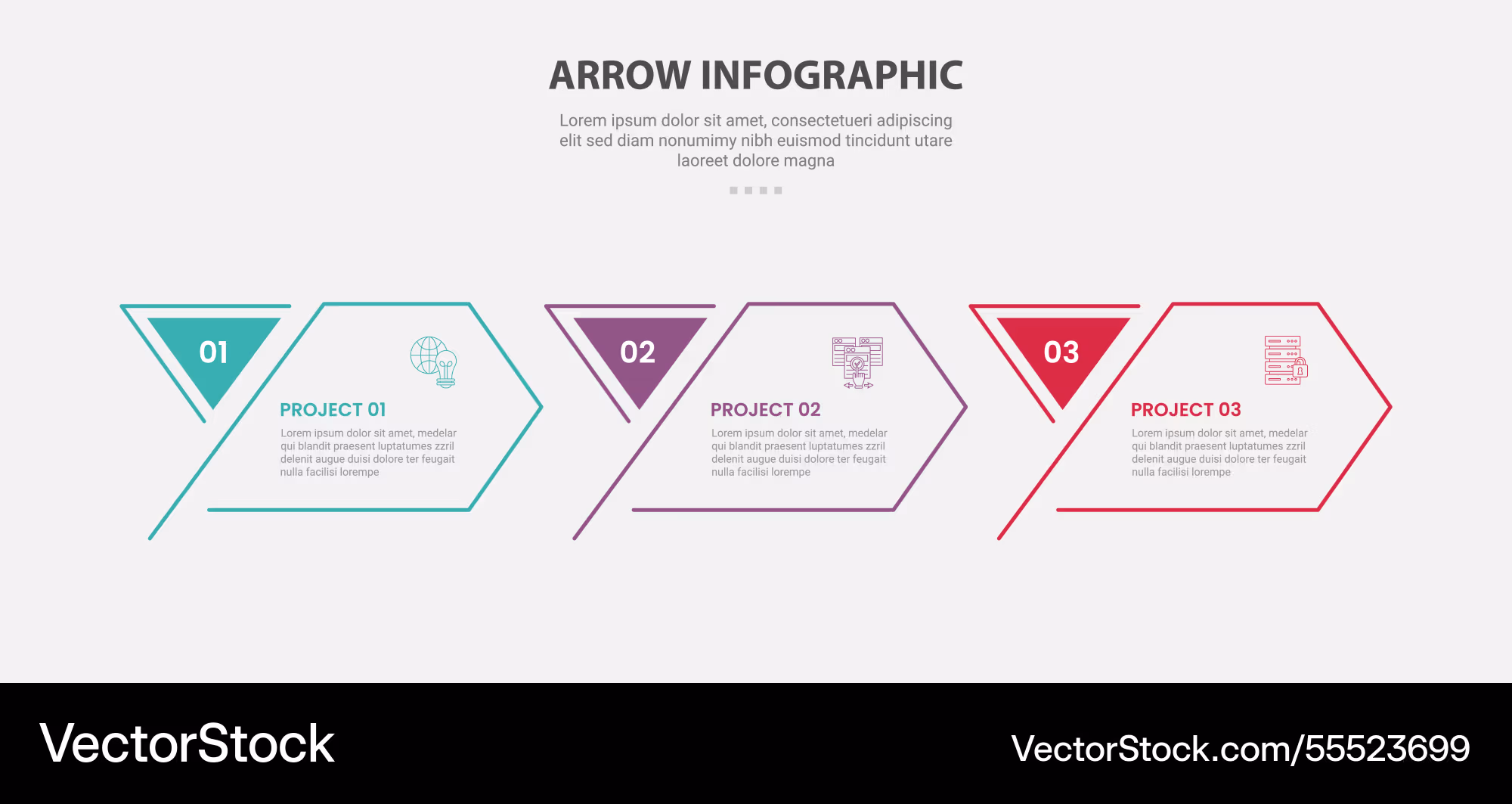 ARROW INFOGRAPHIC

Lorem ipsum dolor sit amet, consectetueri adipiscing elit sed diam nonumimy nibh euismod tincidunt utare laoreet dolore magna

01

PROJECT 01

Lorem ipsum dolor sit amet, medelar qui blandit praesent luptatumes zzril delenit augue duisi dolore ter feugait nulla facilisi lorempe

02

PROJECT 02

Lorem ipsum dolor sit amet, medelar qui blandit praesent luptatumes zzril delenit augue duisi dolore ter feugait nulla facilisi lorempe

03

PROJECT 03

Lorem ipsum dolor sit amet, medelar qui blandit praesent luptatumes zzril delenit augue duisi dolore ter feugait nulla facilisi lorempe

VectorStock

VectorStock.com/55523699